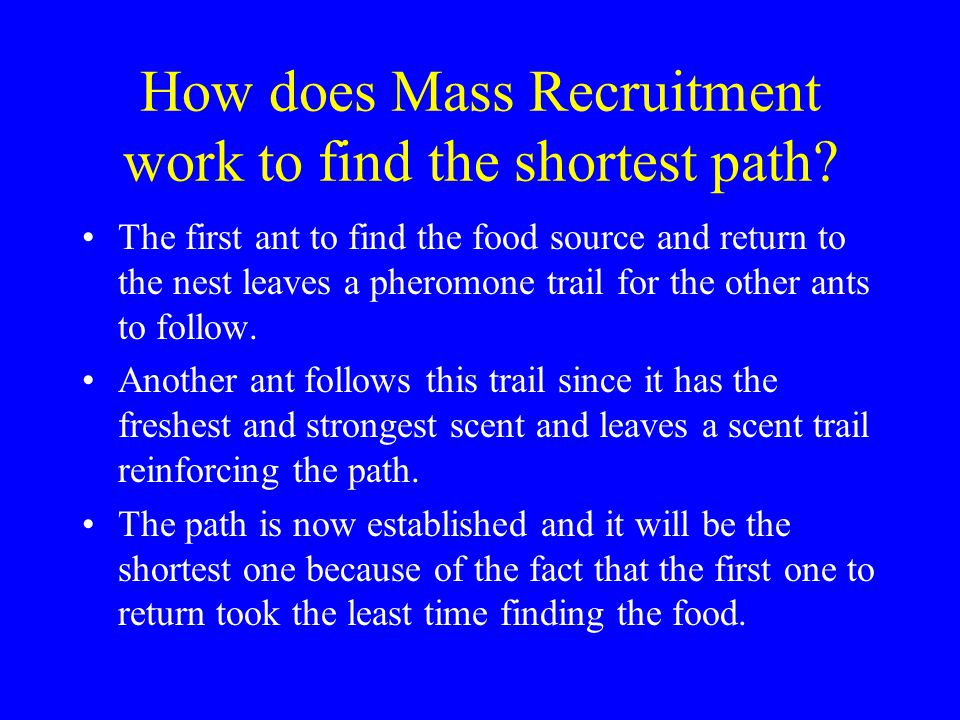 How does Mass Recruitment work to find the shortest path?

• The first ant to find the food source and return to the nest leaves a pheromone trail for the other ants to follow.

• Another ant follows this trail since it has the freshest and strongest scent and leaves a scent trail reinforcing the path.

• The path is now established and it will be the shortest one because of the fact that the first one to return took the least time finding the food.